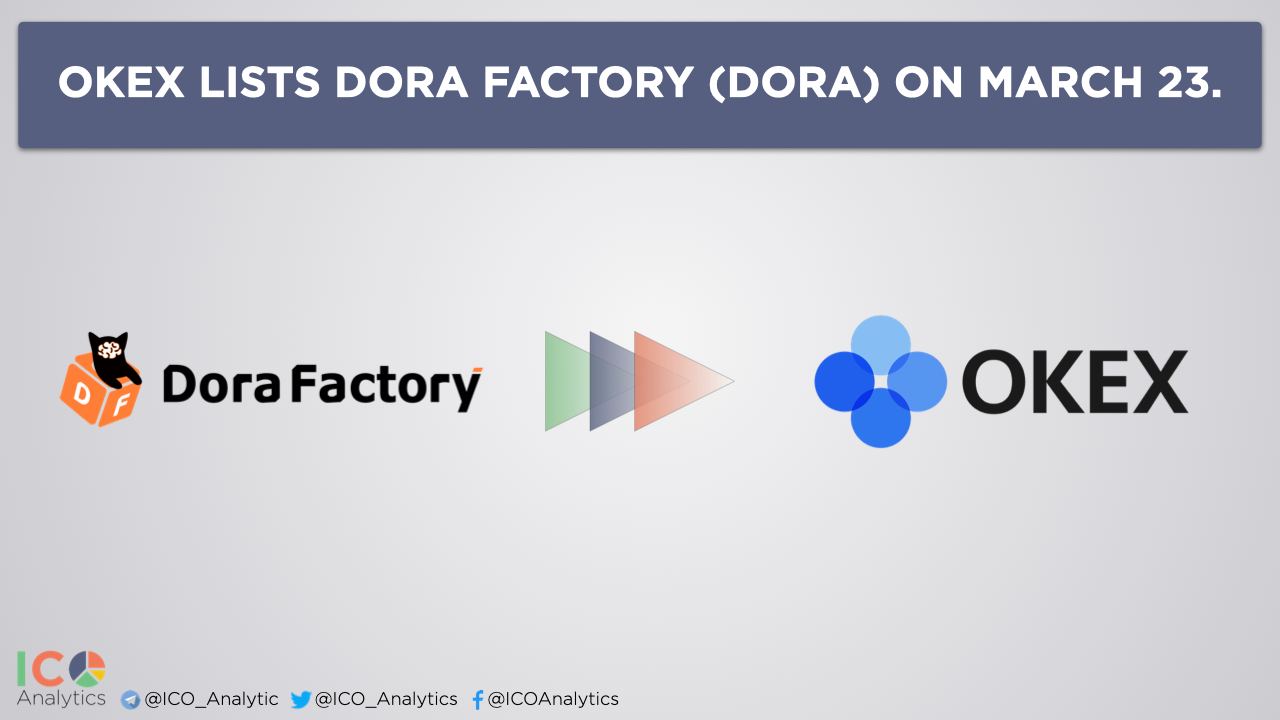 OKEX LISTS DORA FACTORY (DORA) ON MARCH 23.

D F Dora Factory

OKEX

ICO Analytics @ICO_Analytic @ICO_Analytics @ICOAnalytics